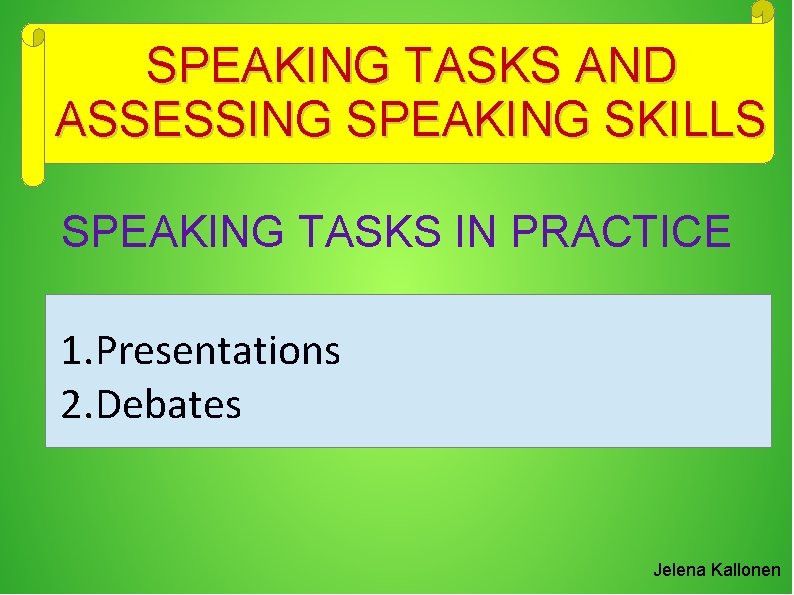 SPEAKING TASKS AND ASSESSING SPEAKING SKILLS

SPEAKING TASKS IN PRACTICE

1.Presentations
2.Debates

Jelena Kallonen